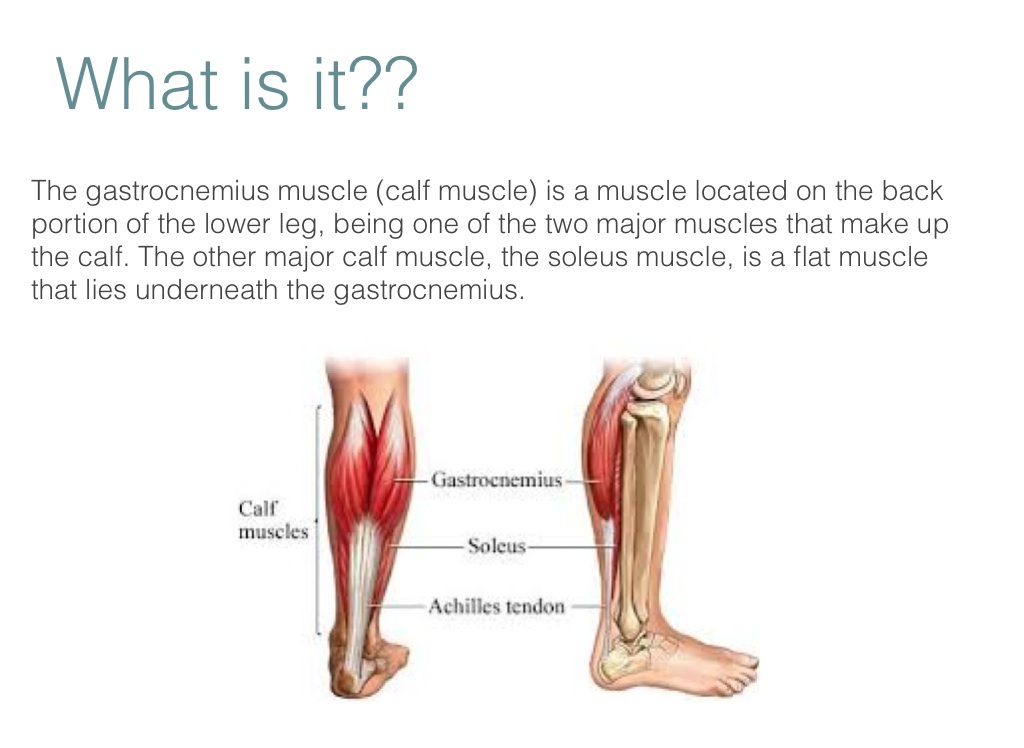 What is it??

The gastrocnemius muscle (calf muscle) is a muscle located on the back portion of the lower leg, being one of the two major muscles that make up the calf. The other major calf muscle, the soleus muscle, is a flat muscle that lies underneath the gastrocnemius.

Calf muscles

Gastrocnemius

Soleus

Achilles tendon